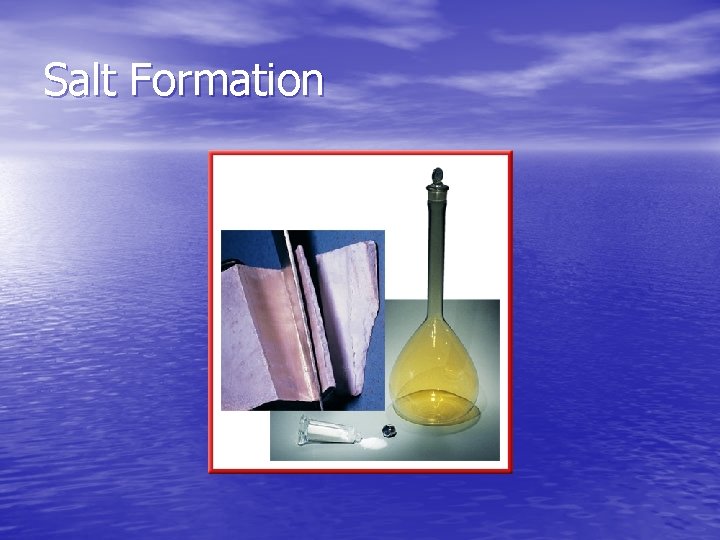 Salt Formation